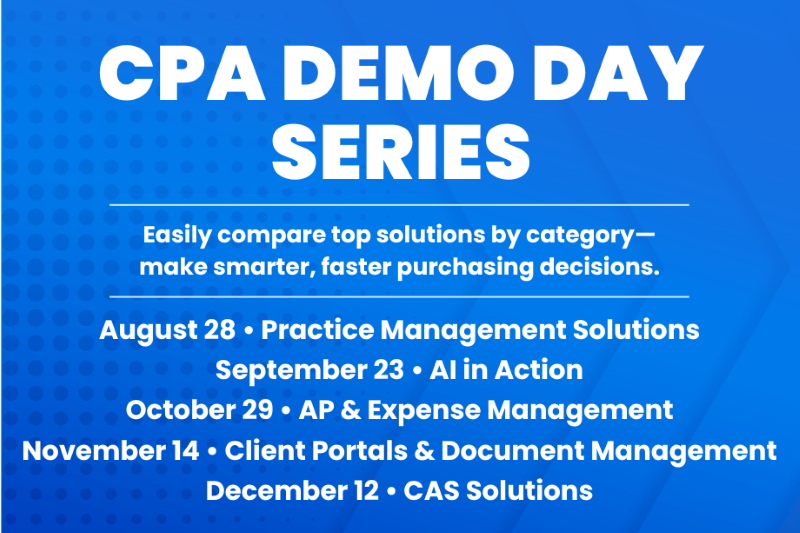 CPA DEMO DAY SERIES

Easily compare top solutions by category—make smarter, faster purchasing decisions.

August 28 • Practice Management Solutions
September 23 • AI in Action
October 29 • AP & Expense Management
November 14 • Client Portals & Document Management
December 12 • CAS Solutions